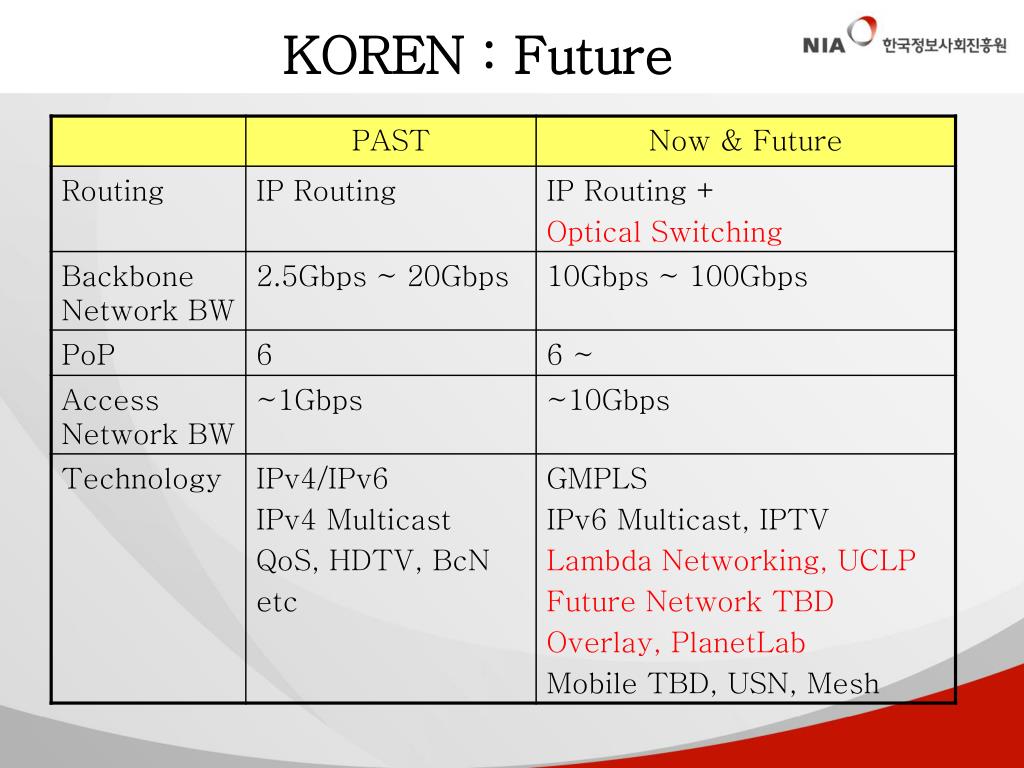 KOREN : Future

NIA 한국정보사회진흥원

| | PAST | Now & Future |
|---|---|---|
| Routing | IP Routing | IP Routing + Optical Switching |
| Backbone Network BW | 2.5Gbps ~ 20Gbps | 10Gbps ~ 100Gbps |
| PoP | 6 | 6 ~ |
| Access Network BW | ~1Gbps | ~10Gbps |
| Technology | IPv4/IPv6 IPv4 Multicast QoS, HDTV, BcN etc | GMPLS IPv6 Multicast, IPTV Lambda Networking, UCLP Future Network TBD Overlay, PlanetLab Mobile TBD, USN, Mesh |